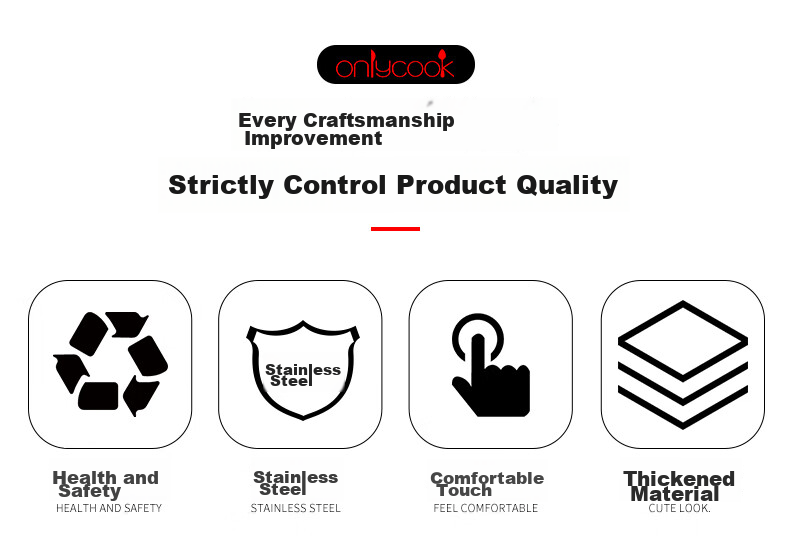 onlycook

Every Craftsmanship Improvement

Strictly Control Product Quality

Stainless Steel

Health and Safety
HEALTH AND SAFETY

Stainless Steel
STAINLESS STEEL

Comfortable Touch
FEEL COMFORTABLE

Thickened Material
CUTE LOOK.